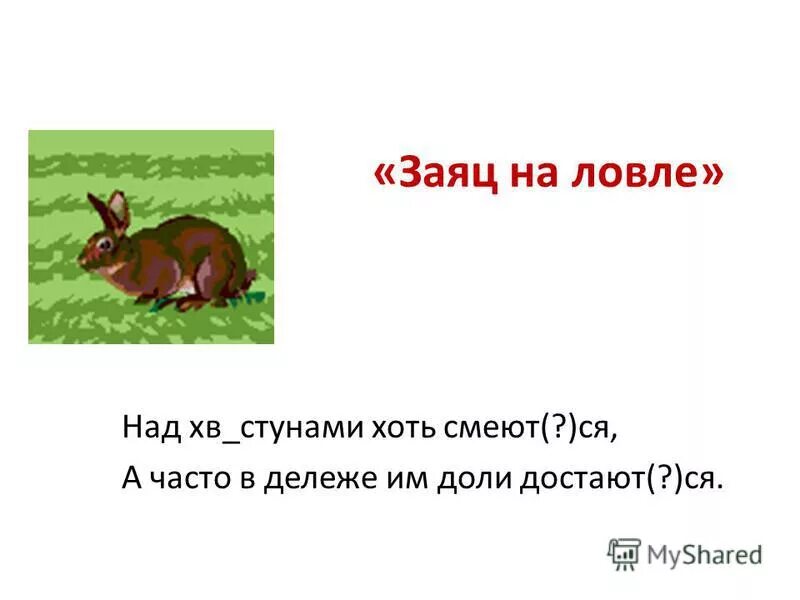 «Заяц на ловле»

Над хв_стунами хоть смеют(?)ся,
А часто в дележе им доли достают(?)ся.

MyShared